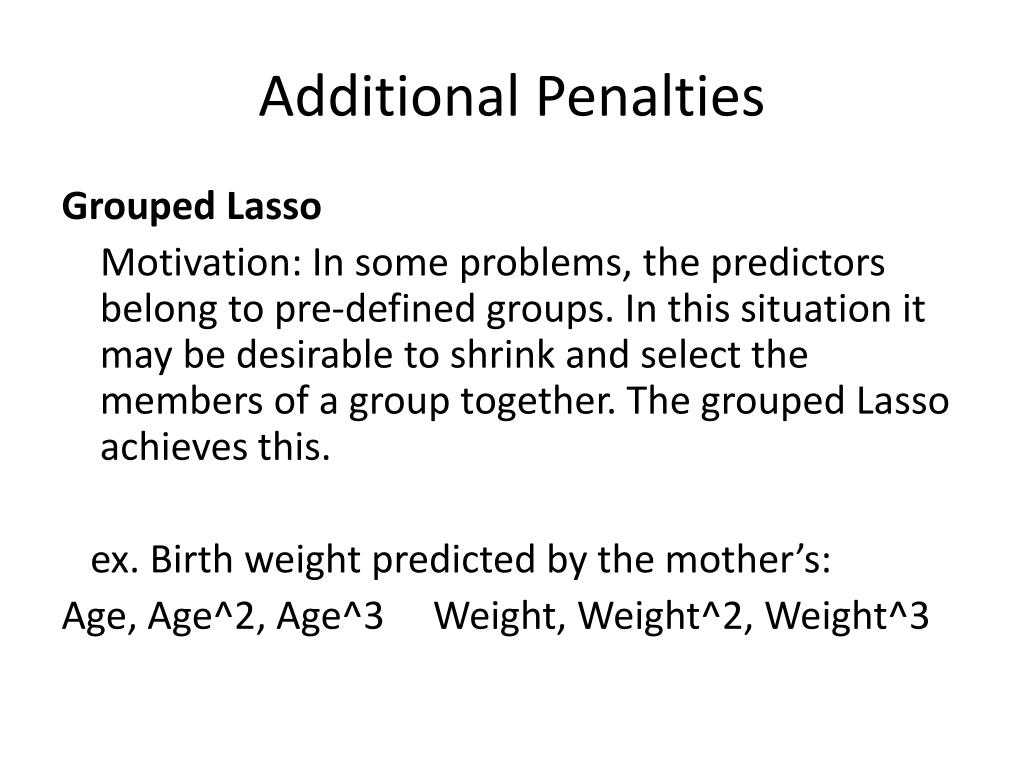 Additional Penalties

Grouped Lasso

Motivation: In some problems, the predictors belong to pre-defined groups. In this situation it may be desirable to shrink and select the members of a group together. The grouped Lasso achieves this.

ex. Birth weight predicted by the mother’s:
Age, Age^2, Age^3     Weight, Weight^2, Weight^3